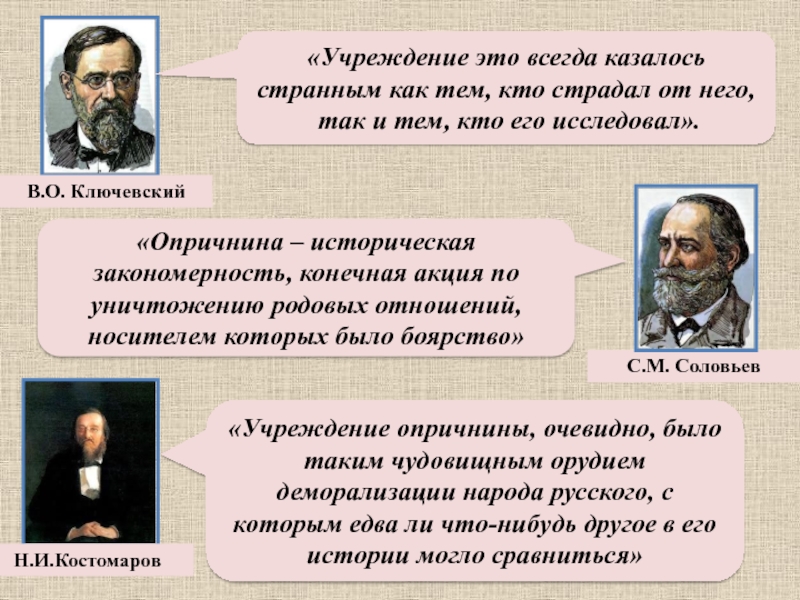 «Учреждение это всегда казалось странным как тем, кто страдал от него, так и тем, кто его исследовал».

В.О. Ключевский

«Опричнина – историческая закономерность, конечная акция по уничтожению родовых отношений, носителем которых было боярство»

С.М. Соловьев

«Учреждение опричнины, очевидно, было таким чудовищным орудием деморализации народа русского, с которым едва ли что-нибудь другое в его истории могло сравниться»

Н.И.Костомаров